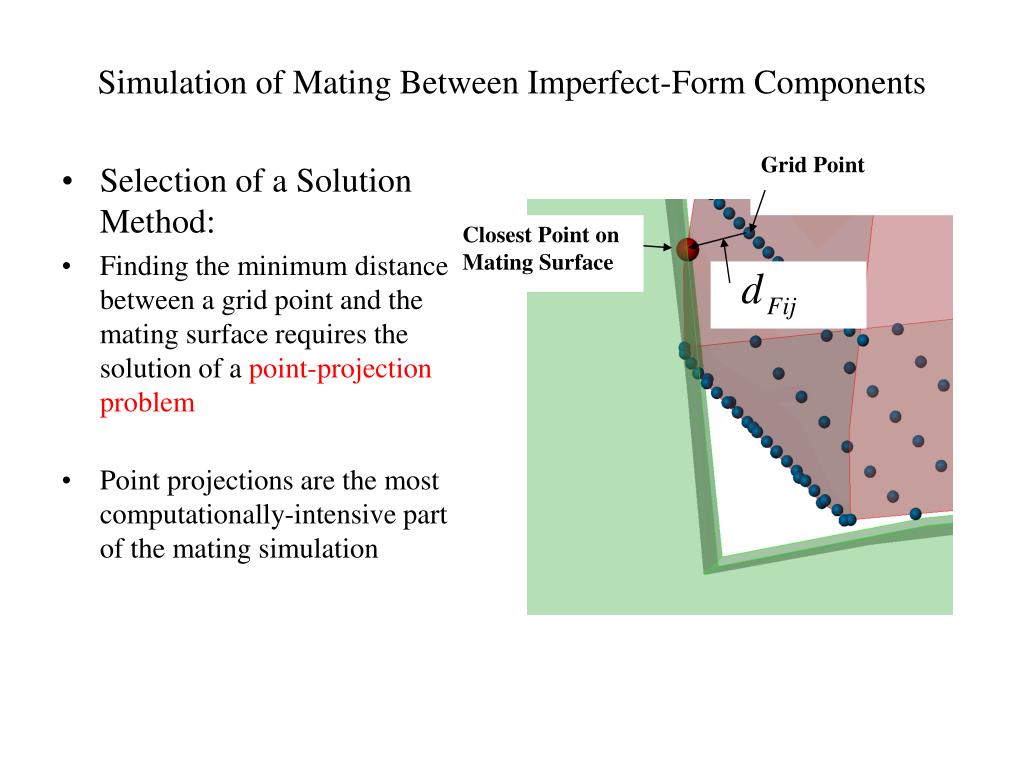 Simulation of Mating Between Imperfect-Form Components

• Selection of a Solution Method:

• Finding the minimum distance between a grid point and the mating surface requires the solution of a point-projection problem

• Point projections are the most computationally-intensive part of the mating simulation

Grid Point

Closest Point on Mating Surface

$d_{Fij}$